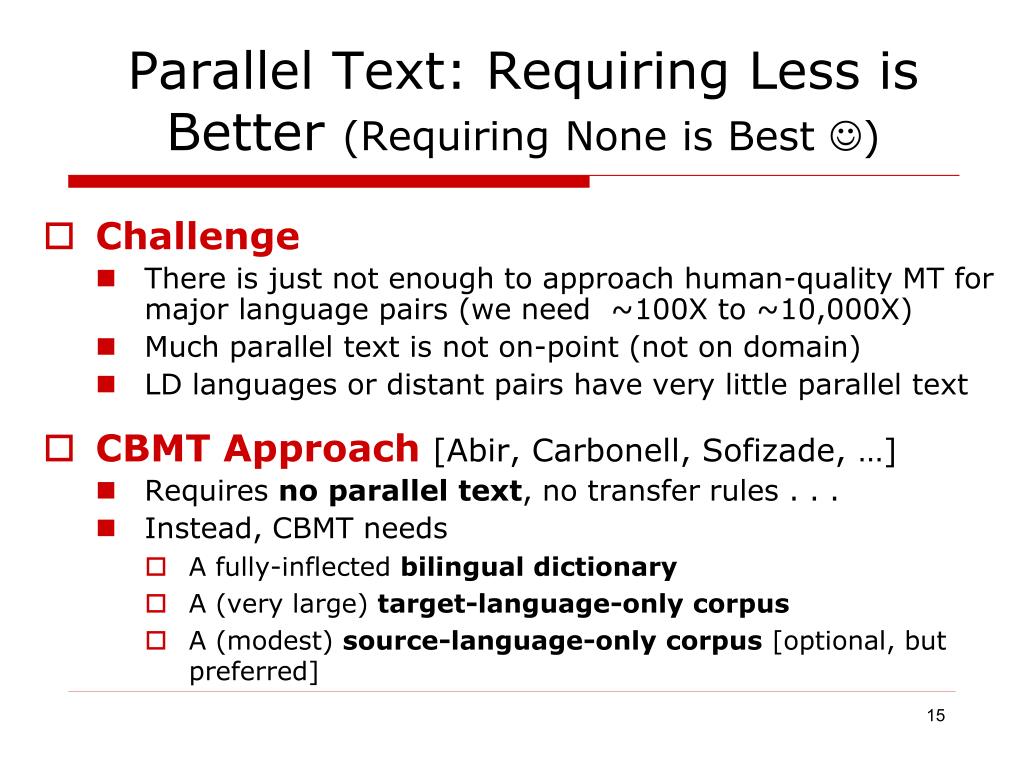 Parallel Text: Requiring Less is Better (Requiring None is Best ☺)

Challenge
There is just not enough to approach human-quality MT for major language pairs (we need ~100X to ~10,000X)
Much parallel text is not on-point (not on domain)
LD languages or distant pairs have very little parallel text

CBMT Approach [Abir, Carbonell, Sofizade, …]
Requires no parallel text, no transfer rules . . .
Instead, CBMT needs
A fully-inflected bilingual dictionary
A (very large) target-language-only corpus
A (modest) source-language-only corpus [optional, but preferred]

15